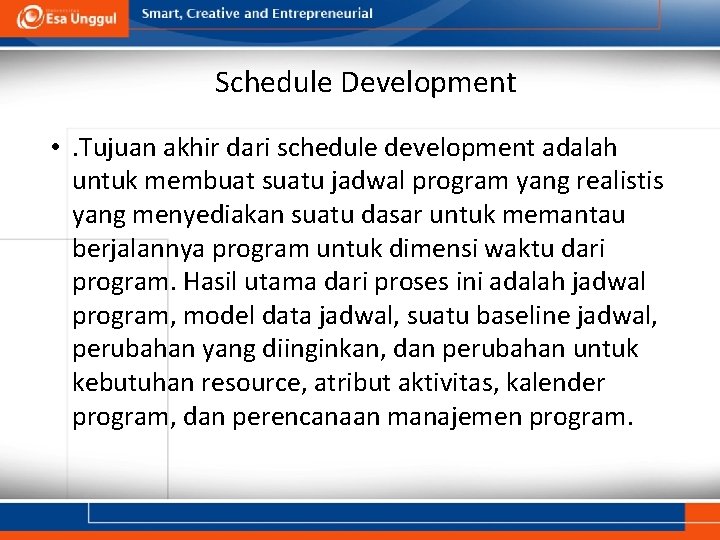 Esa Unggul

Smart, Creative and Entrepreneurial

Schedule Development

• .Tujuan akhir dari schedule development adalah untuk membuat suatu jadwal program yang realistis yang menyediakan suatu dasar untuk memantau berjalannya program untuk dimensi waktu dari program. Hasil utama dari proses ini adalah jadwal program, model data jadwal, suatu baseline jadwal, perubahan yang diinginkan, dan perubahan untuk kebutuhan resource, atribut aktivitas, kalender program, dan perencanaan manajemen program.